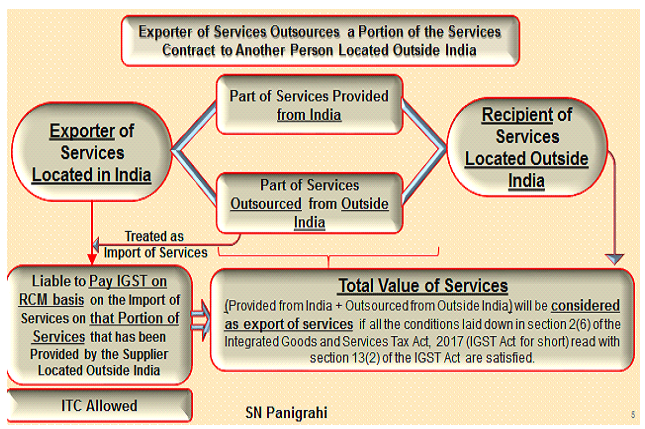 Exporter of Services Outsources a Portion of the Services Contract to Another Person Located Outside India

Exporter of Services Located in India

Part of Services Provided from India

Part of Services Outsourced from Outside India

Recipient of Services Located Outside India

Treated as Import of Services

Liable to Pay IGST on RCM basis on the Import of Services on that Portion of Services that has been Provided by the Supplier Located Outside India

Total Value of Services

(Provided from India + Outsourced from Outside India) will be considered as export of services if all the conditions laid down in section 2(6) of the Integrated Goods and Services Tax Act, 2017 (IGST Act for short) read with section 13(2) of the IGST Act are satisfied.

ITC Allowed

SN Panigrahi

5